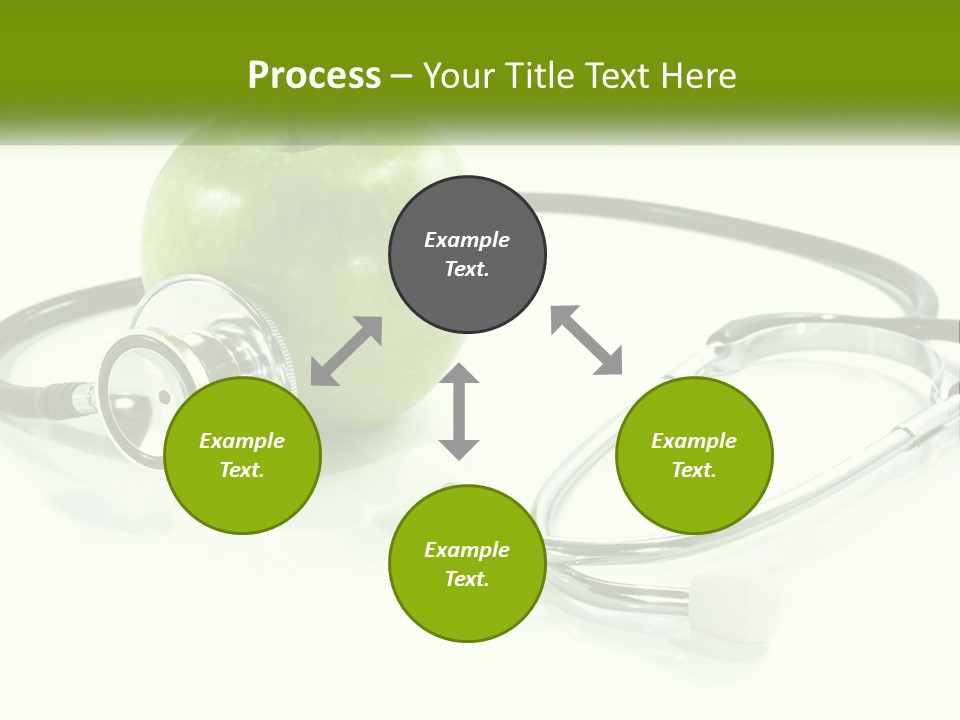 Process – Your Title Text Here

Example Text.

Example Text.

Example Text.

Example Text.